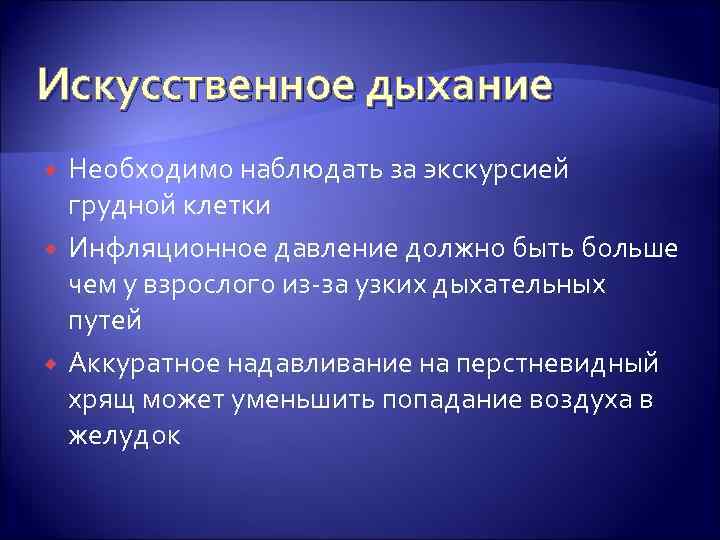 Искусственное дыхание

Необходимо наблюдать за экскурсией грудной клетки

Инфляционное давление должно быть больше чем у взрослого из-за узких дыхательных путей

Аккуратное надавливание на перстневидный хрящ может уменьшить попадание воздуха в желудок